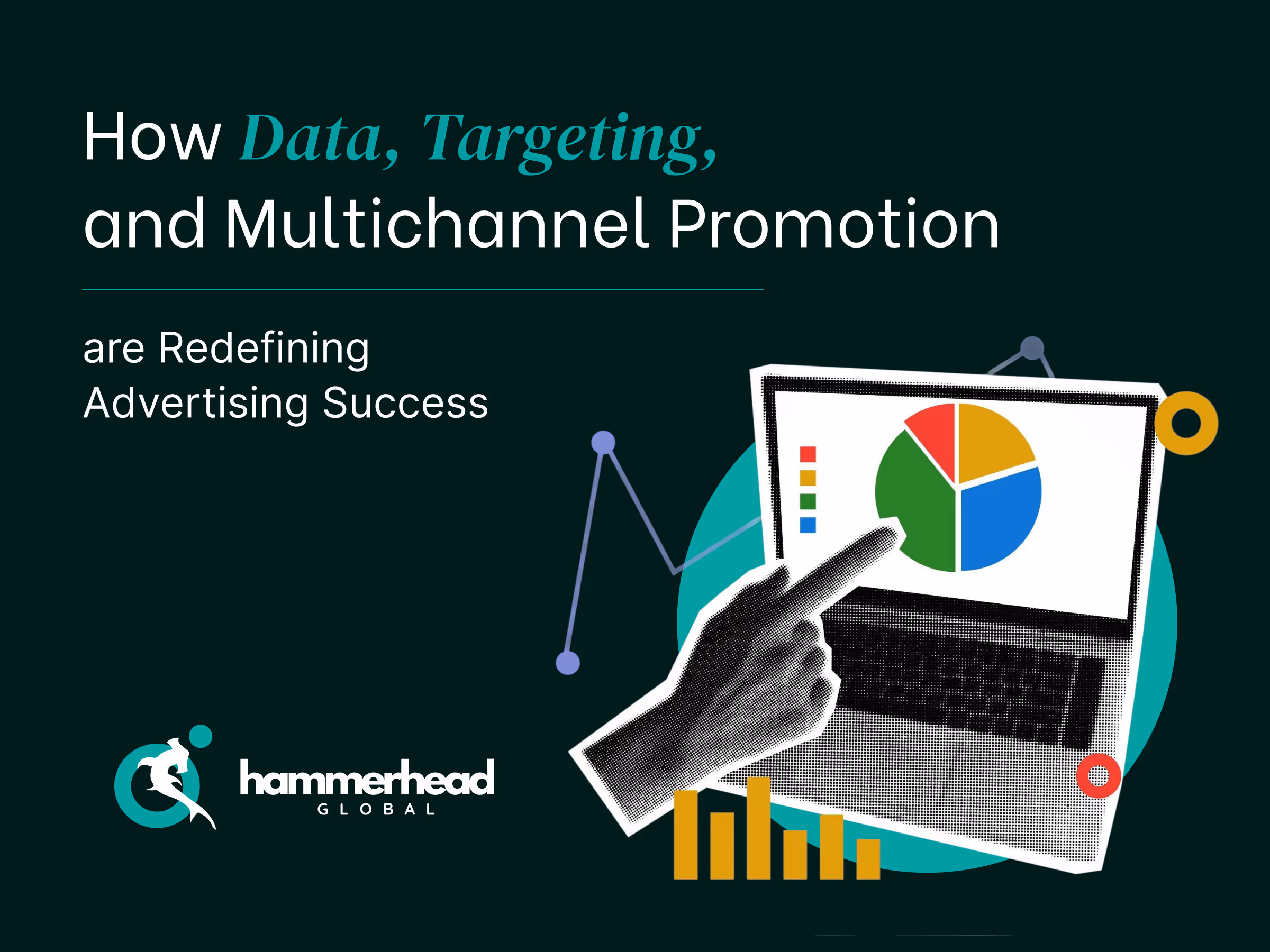 How Data, Targeting, and Multichannel Promotion

are Redefining Advertising Success

hammerhead GLOBAL